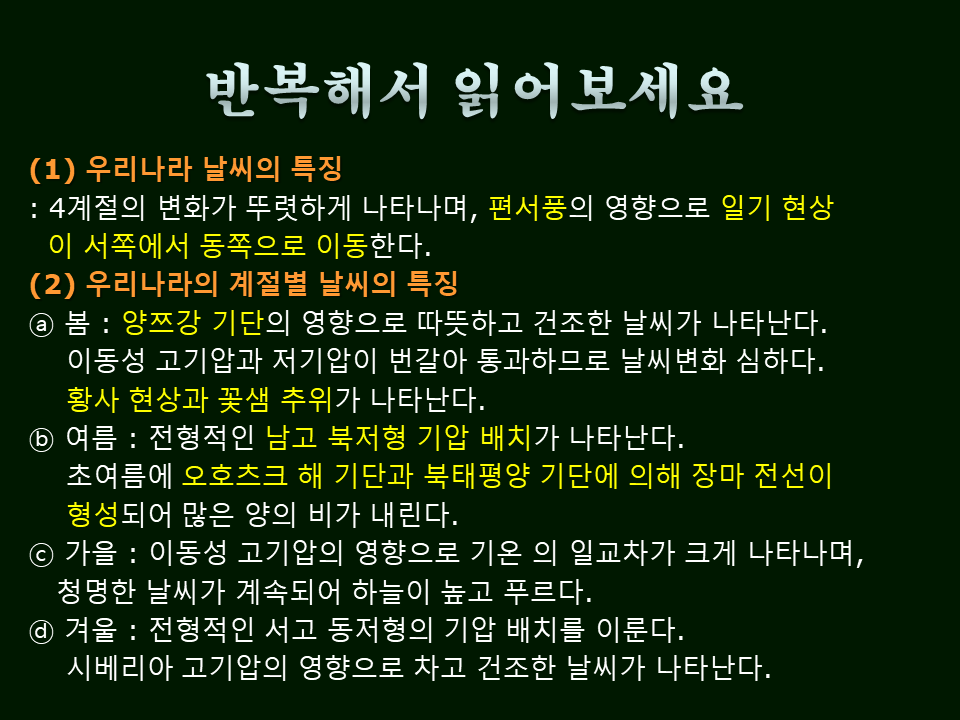 반복해서 읽어보세요

(1) 우리나라 날씨의 특징
: 4계절의 변화가 뚜렷하게 나타나며, 편서풍의 영향으로 일기 현상이 서쪽에서 동쪽으로 이동한다.

(2) 우리나라의 계절별 날씨의 특징
ⓐ 봄 : 양쯔강 기단의 영향으로 따뜻하고 건조한 날씨가 나타난다.
이동성 고기압과 저기압이 번갈아 통과하므로 날씨변화 심하다.
황사 현상과 꽃샘 추위가 나타난다.
ⓑ 여름 : 전형적인 남고 북저형 기압 배치가 나타난다.
초여름에 오호츠크 해 기단과 북태평양 기단에 의해 장마 전선이 형성되어 많은 양의 비가 내린다.
ⓒ 가을 : 이동성 고기압의 영향으로 기온 의 일교차가 크게 나타나며, 청명한 날씨가 계속되어 하늘이 높고 푸르다.
ⓓ 겨울 : 전형적인 서고 동저형의 기압 배치를 이룬다.
시베리아 고기압의 영향으로 차고 건조한 날씨가 나타난다.